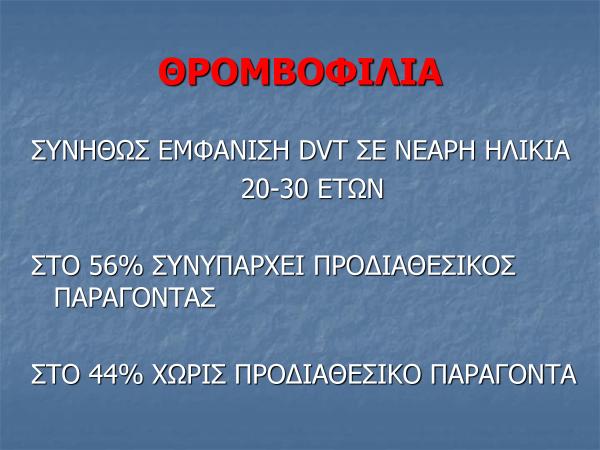 ΘΡΟΜΒΟΦΙΛΙΑ

ΣΥΝΗΘΩΣ ΕΜΦΑΝΙΣΗ DVT ΣΕ ΝΕΑΡΗ ΗΛΙΚΙΑ 20-30 ΕΤΩΝ

ΣΤΟ 56% ΣΥΝΥΠΑΡΧΕΙ ΠΡΟΔΙΑΘΕΣΙΚΟΣ ΠΑΡΑΓΟΝΤΑΣ

ΣΤΟ 44% ΧΩΡΙΣ ΠΡΟΔΙΑΘΕΣΙΚΟ ΠΑΡΑΓΟΝΤΑ